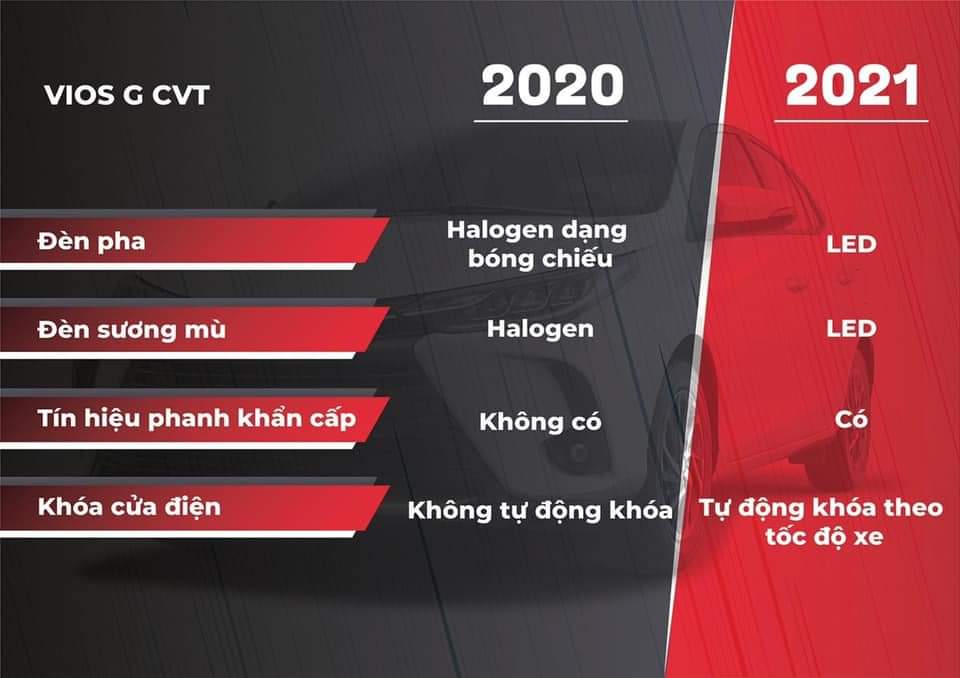 | VIOS G CVT | 2020 | 2021 |
|---|---|---|
| Đèn pha | Halogen dạng bóng chiếu | LED |
| Đèn sương mù | Halogen | LED |
| Tín hiệu phanh khẩn cấp | Không có | Có |
| Khóa cửa điện | Không tự động khóa | Tự động khóa theo tốc độ xe |